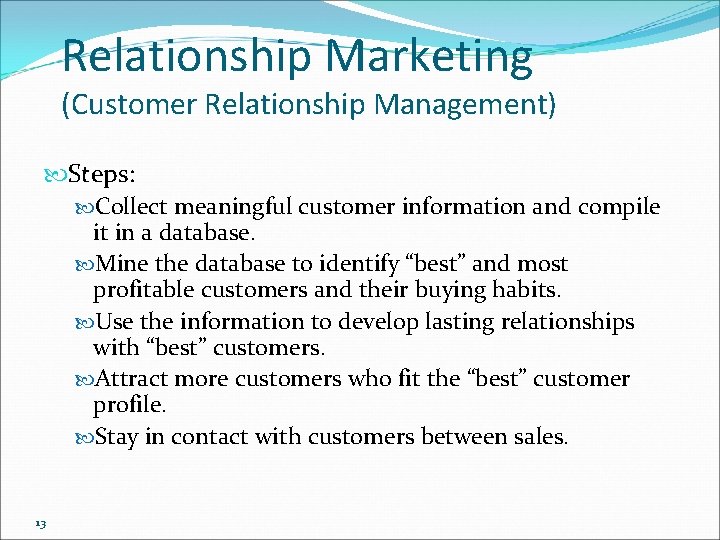 Relationship Marketing
(Customer Relationship Management)

Steps:

Collect meaningful customer information and compile it in a database.

Mine the database to identify “best” and most profitable customers and their buying habits.

Use the information to develop lasting relationships with “best” customers.

Attract more customers who fit the “best” customer profile.

Stay in contact with customers between sales.

13